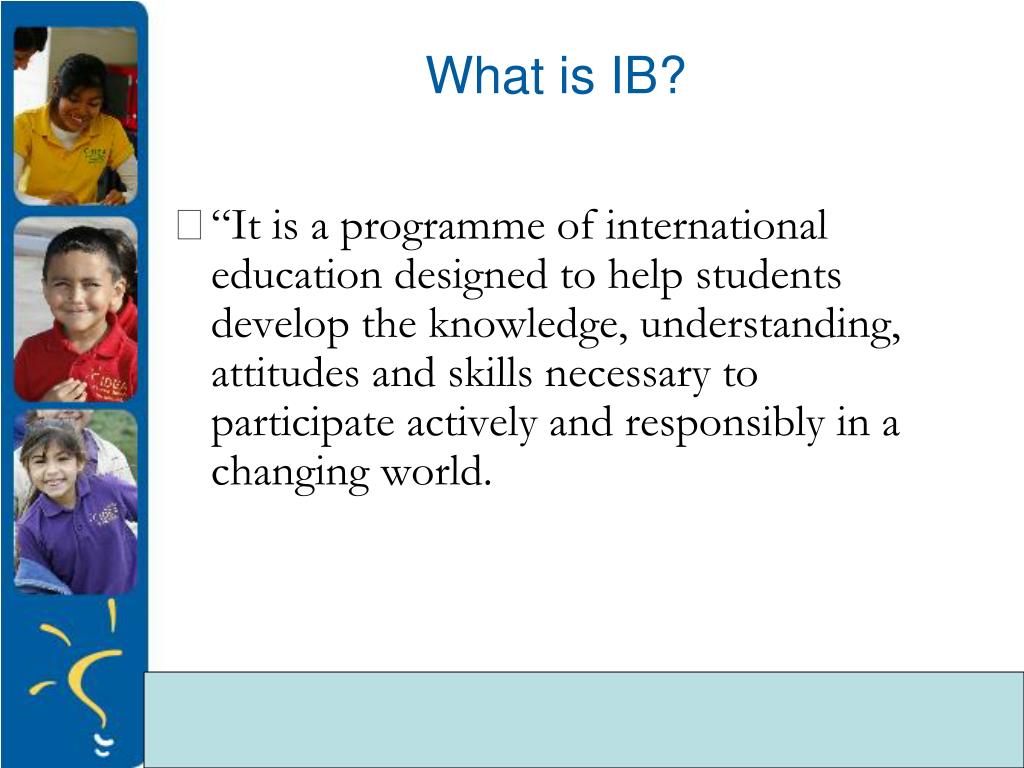 What is IB?

“It is a programme of international education designed to help students develop the knowledge, understanding, attitudes and skills necessary to participate actively and responsibly in a changing world.